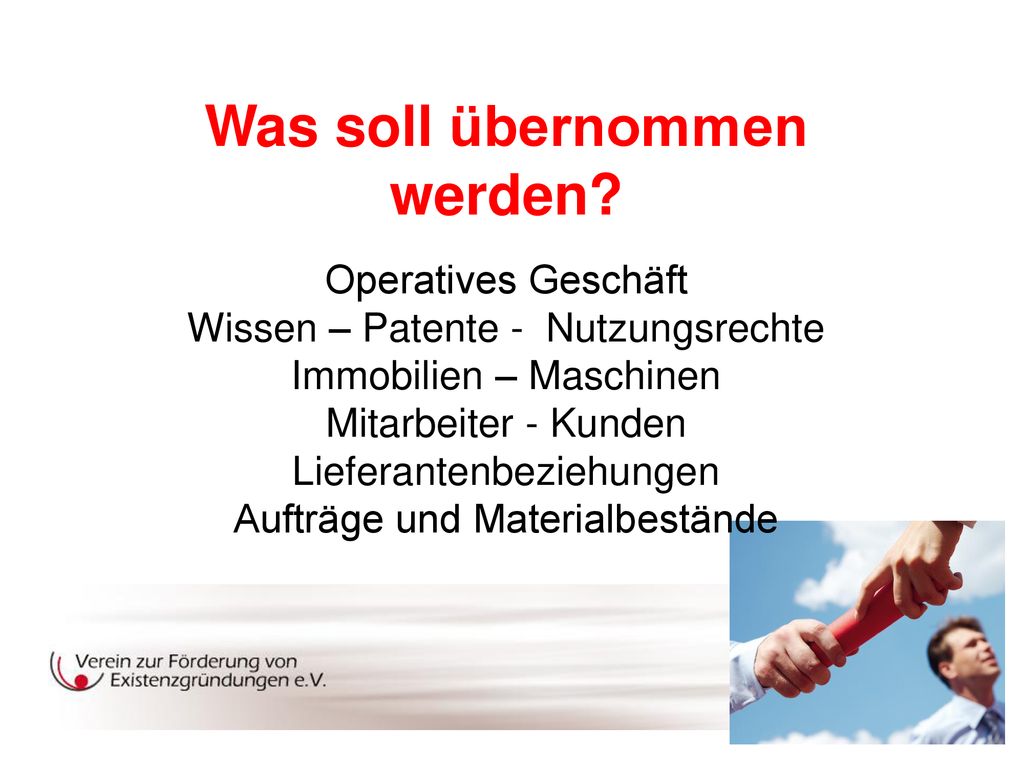 Was soll übernommen werden?

Operatives Geschäft
Wissen – Patente - Nutzungsrechte
Immobilien – Maschinen
Mitarbeiter - Kunden
Lieferantenbeziehungen
Aufträge und Materialbestände

Verein zur Förderung von Existenzgründungen e.V.